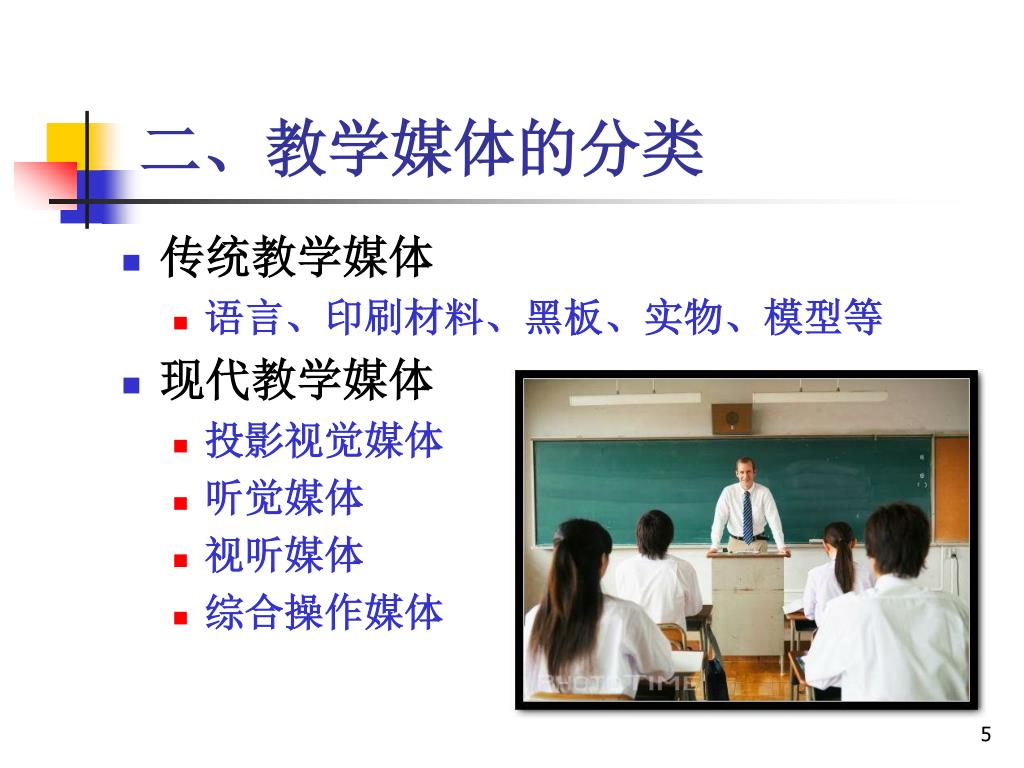 二、教学媒体的分类

传统教学媒体

语言、印刷材料、黑板、实物、模型等

现代教学媒体

投影视觉媒体

听觉媒体

视听媒体

综合操作媒体

PHOTOTIME

5